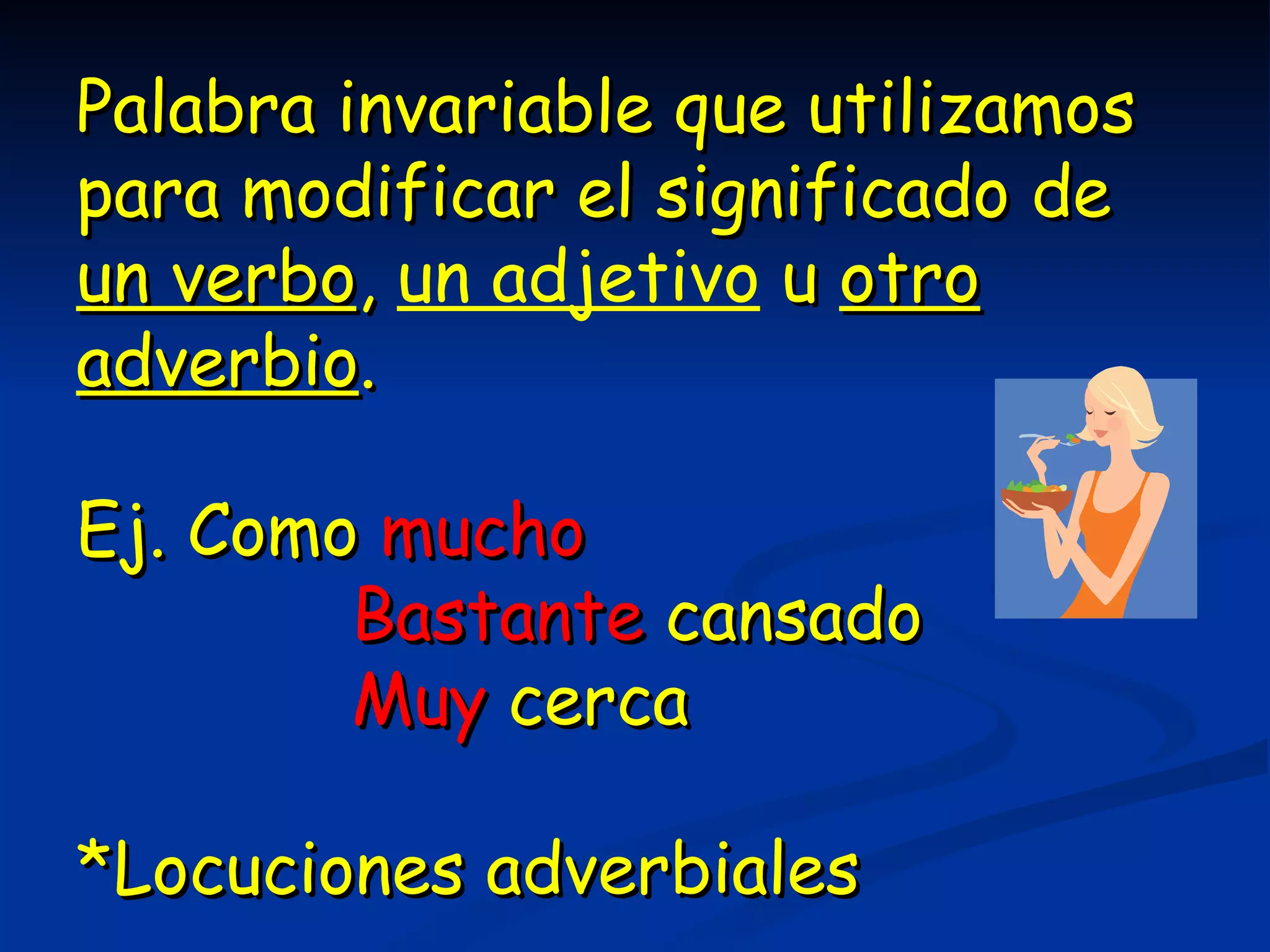 Palabra invariable que utilizamos para modificar el significado de un verbo, un adjetivo u otro adverbio.

Ej. Como mucho
Bastante cansado
Muy cerca

*Locuciones adverbiales